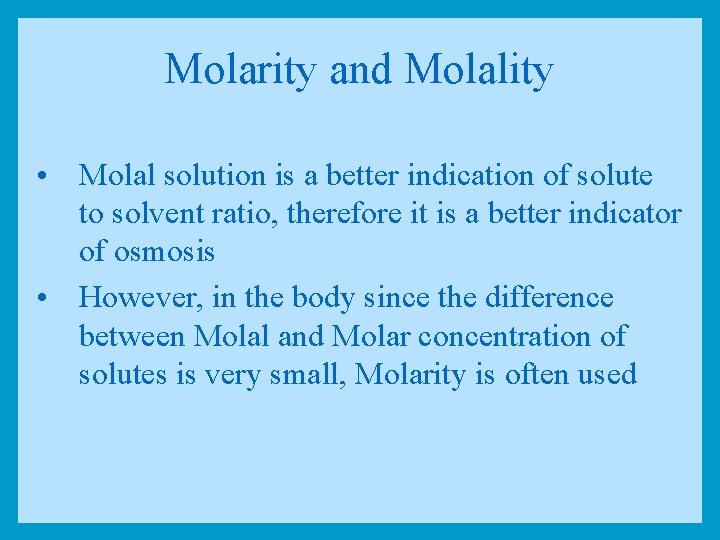 Molarity and Molality

• Molal solution is a better indication of solute to solvent ratio, therefore it is a better indicator of osmosis

• However, in the body since the difference between Molal and Molar concentration of solutes is very small, Molarity is often used